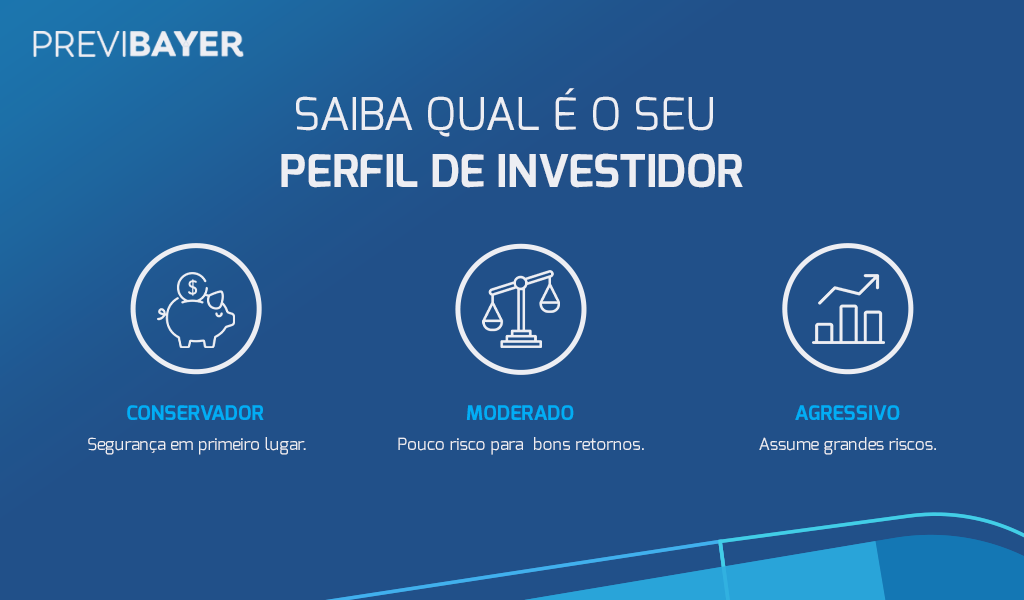 PREVIBAYER

SAIBA QUAL É O SEU
PERFIL DE INVESTIDOR

$

CONSERVADOR
Segurança em primeiro lugar.

MODERADO
Pouco risco para bons retornos.

AGRESSIVO
Assume grandes riscos.